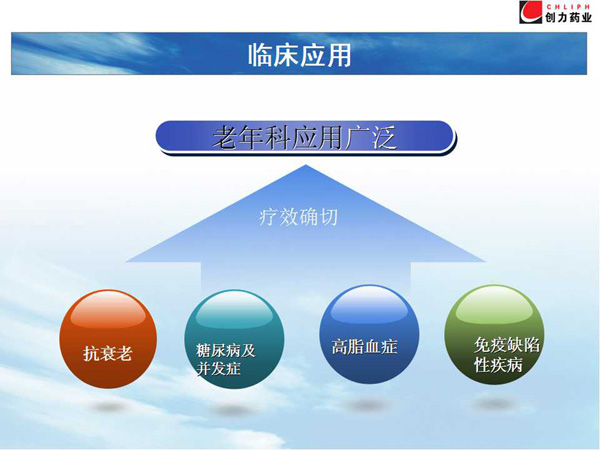 CHLIPH
创力药业

临床应用

老年科应用广泛

疗效确切

抗衰老

糖尿病及并发症

高脂血症

免疫缺陷性疾病